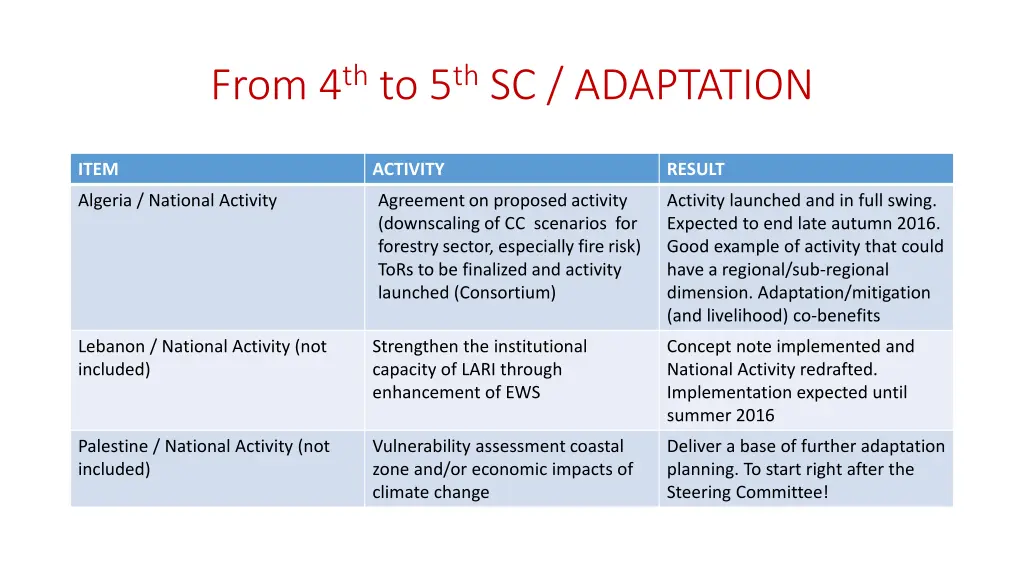 From 4$^{th}$ to 5$^{th}$ SC / ADAPTATION

| ITEM | ACTIVITY | RESULT |
|---|---|---|
| Algeria / National Activity | Agreement on proposed activity (downscaling of CC scenarios for forestry sector, especially fire risk) ToRs to be finalized and activity launched (Consortium) | Activity launched and in full swing. Expected to end late autumn 2016. Good example of activity that could have a regional/sub-regional dimension. Adaptation/mitigation (and livelihood) co-benefits |
| Lebanon / National Activity (not included) | Strengthen the institutional capacity of LARI through enhancement of EWS | Concept note implemented and National Activity redrafted. Implementation expected until summer 2016 |
| Palestine / National Activity (not included) | Vulnerability assessment coastal zone and/or economic impacts of climate change | Deliver a base of further adaptation planning. To start right after the Steering Committee! |